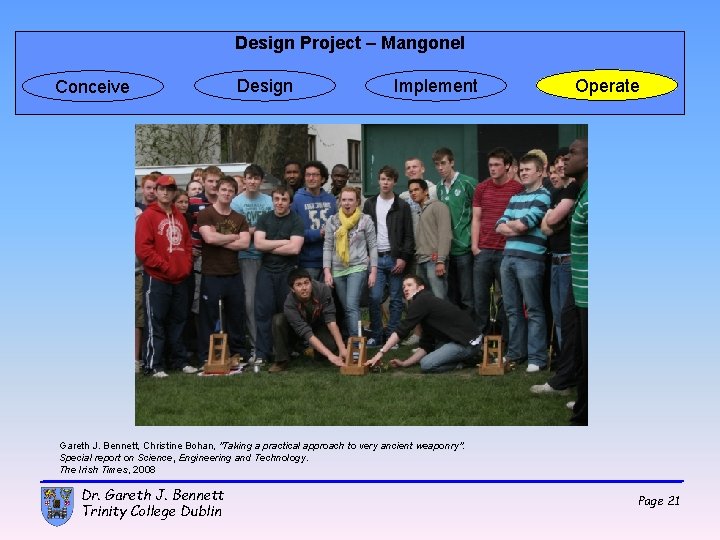 Design Project – Mangonel

Conceive

Design

Implement

Operate

55

Gareth J. Bennett, Christine Bohan, "Taking a practical approach to very ancient weaponry". Special report on Science, Engineering and Technology. The Irish Times, 2008

Dr. Gareth J. Bennett
Trinity College Dublin

Page 21